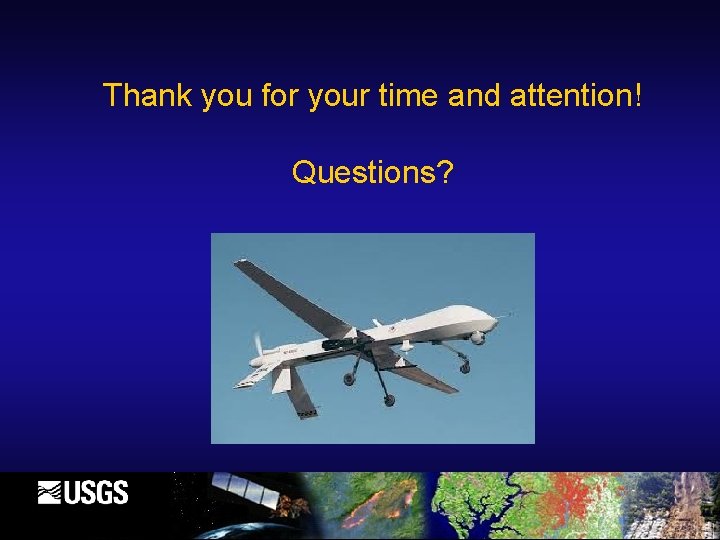 Thank you for your time and attention!

Questions?

USGS